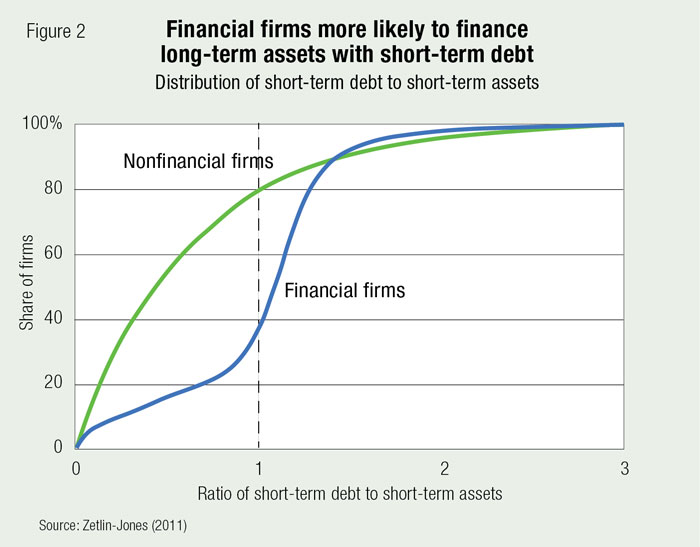 Figure 2

Financial firms more likely to finance long-term assets with short-term debt

Distribution of short-term debt to short-term assets

100%
80
60
40
20
0

Share of firms

Nonfinancial firms

Financial firms

0
1
2
3

Ratio of short-term debt to short-term assets

Source: Zetlin-Jones (2011)